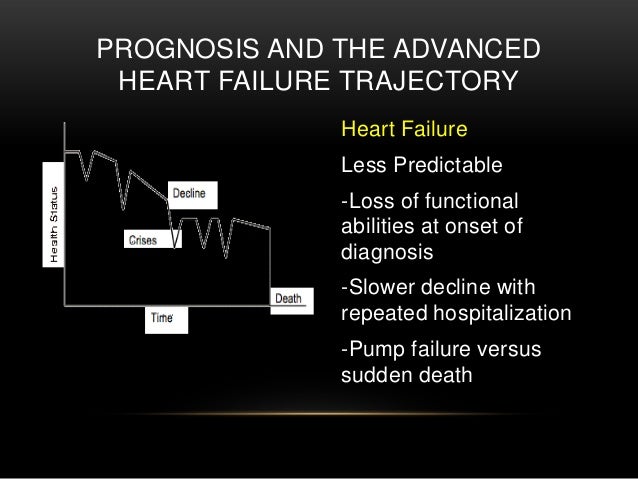 PROGNOSIS AND THE ADVANCED HEART FAILURE TRAJECTORY

Health Status

Decline

Crises

Death

Time

Heart Failure

Less Predictable

-Loss of functional abilities at onset of diagnosis

-Slower decline with repeated hospitalization

-Pump failure versus sudden death